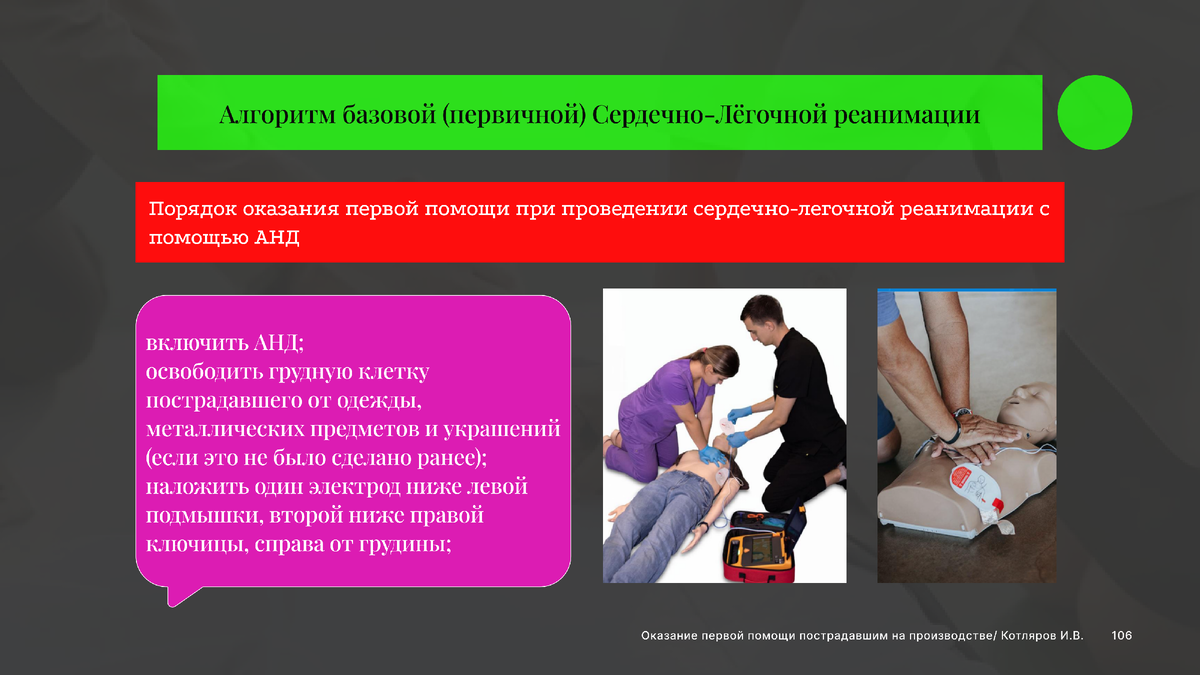 Алгоритм базовой (первичной) Сердечно-Лёгочной реанимации

Порядок оказания первой помощи при проведении сердечно-легочной реанимации с помощью АНД

включить АНД;
освободить грудную клетку пострадавшего от одежды, металлических предметов и украшений (если это не было сделано ранее);
наложить один электрод ниже левой подмышки, второй ниже правой ключицы, справа от грудины;

Оказание первой помощи пострадавшим на производстве/ Котляров И.В. 106